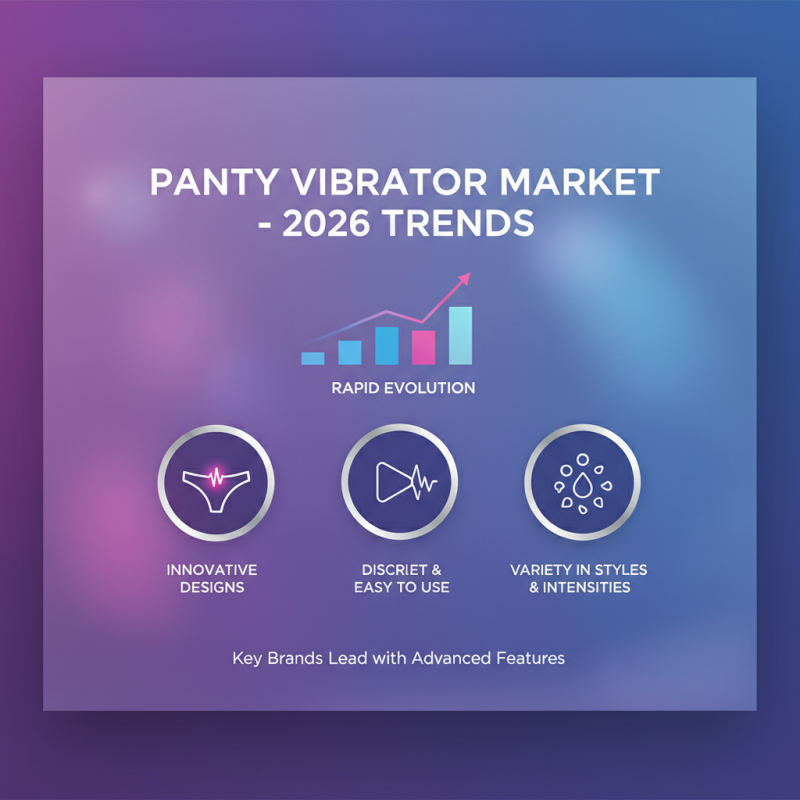 PANTY VIBRATOR MARKET - 2026 TRENDS

RAPID EVOLUTION

INNOVATIVE DESIGNS

DISCRIET & EASY TO USE

VARIETY IN STYLES & INTENSITIES

Key Brands Lead with Advanced Features